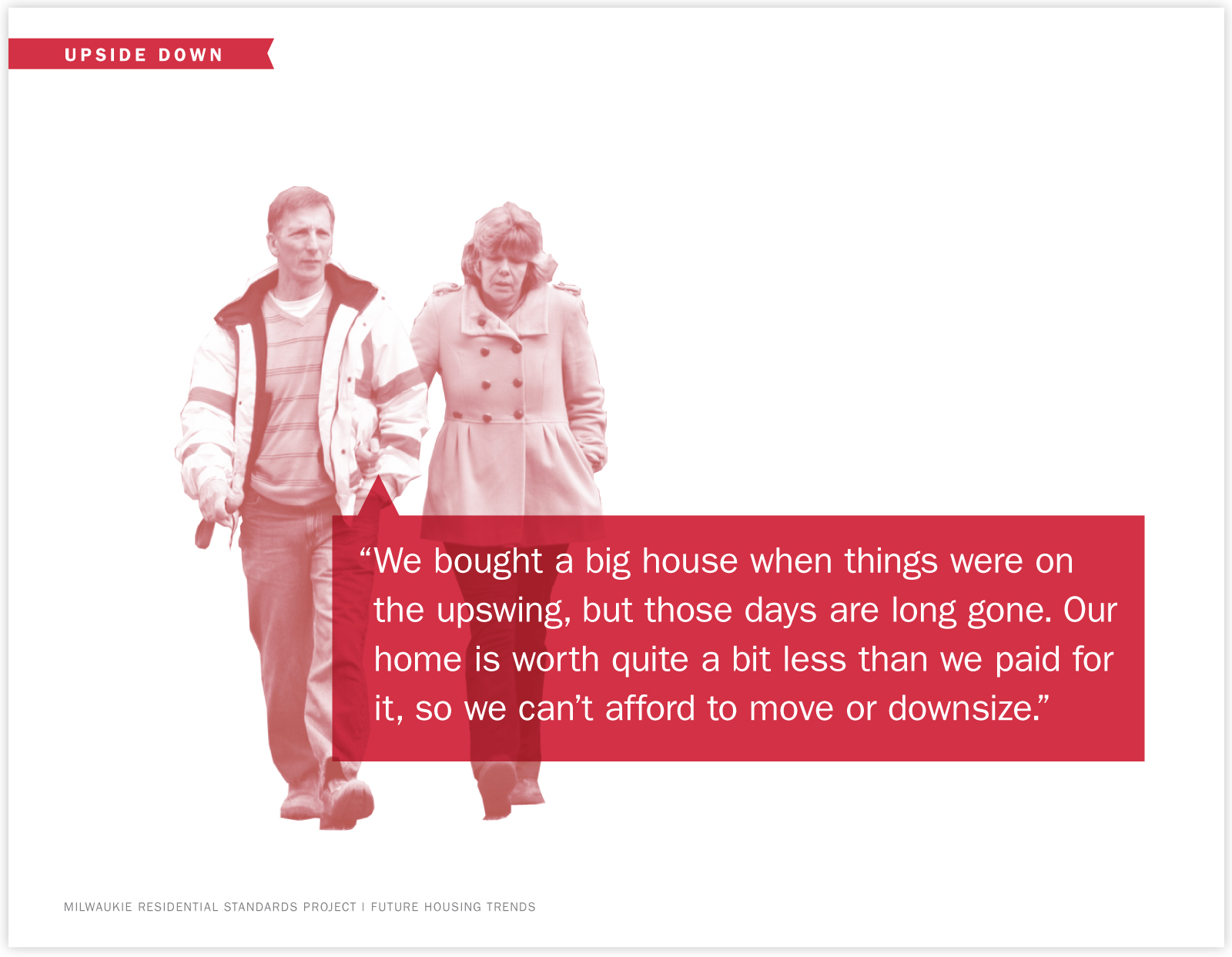 UPSIDE DOWN

“We bought a big house when things were on the upswing, but those days are long gone. Our home is worth quite a bit less than we paid for it, so we can’t afford to move or downsize.”

MILWAUKIE RESIDENTIAL STANDARDS PROJECT | FUTURE HOUSING TRENDS